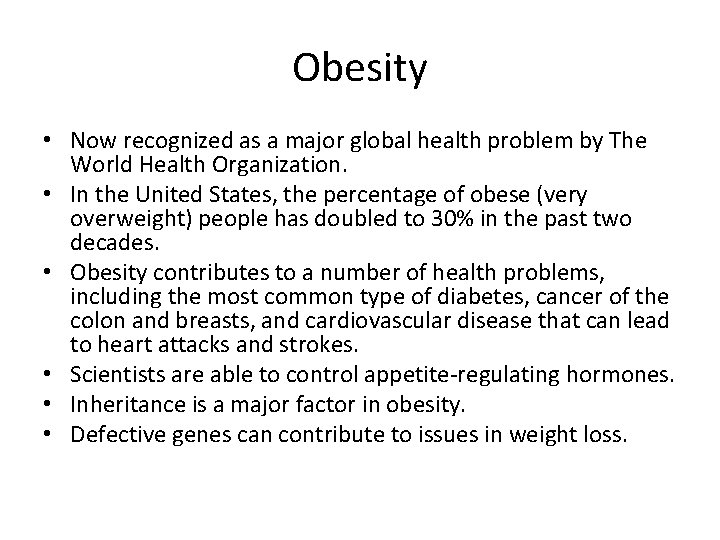 Obesity

• Now recognized as a major global health problem by The World Health Organization.
• In the United States, the percentage of obese (very overweight) people has doubled to 30% in the past two decades.
• Obesity contributes to a number of health problems, including the most common type of diabetes, cancer of the colon and breasts, and cardiovascular disease that can lead to heart attacks and strokes.
• Scientists are able to control appetite-regulating hormones.
• Inheritance is a major factor in obesity.
• Defective genes can contribute to issues in weight loss.